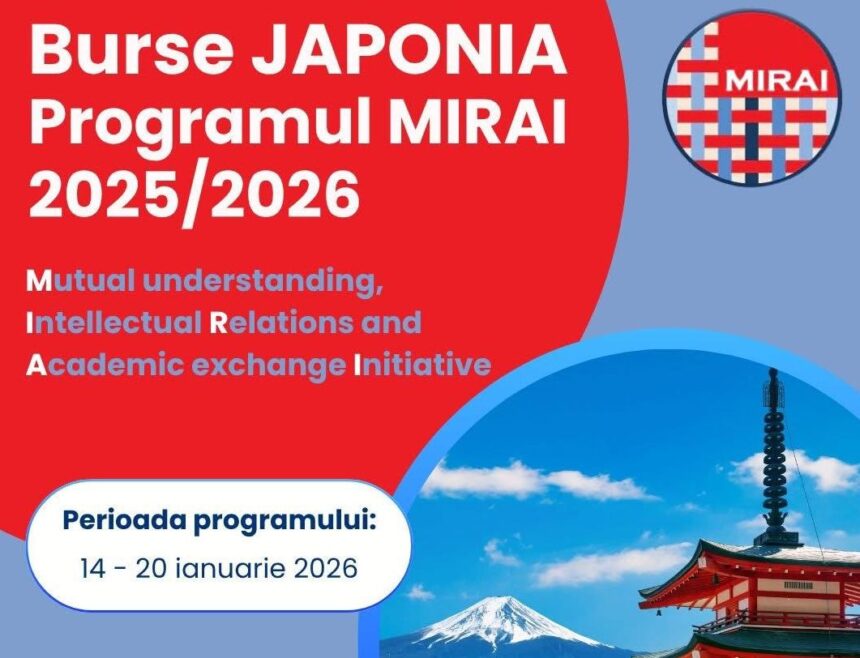 Burse JAPONIA
Programul MIRAI
2025/2026

MIRAI

Mutual understanding,
Intellectual Relations and
Academic exchange Initiative

Perioada programului:
14 - 20 ianuarie 2026